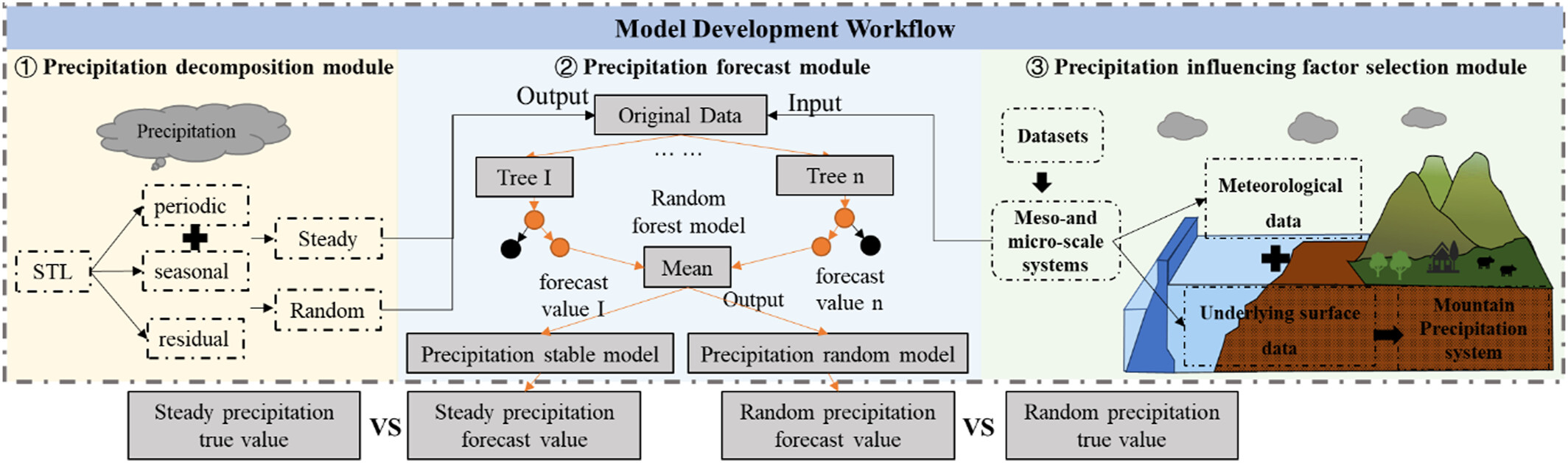 Model Development Workflow

① Precipitation decomposition module

Precipitation

STL

periodic

seasonal

residual

Steady

Random

② Precipitation forecast module

Output

Original Data

Input

… …

Tree I

Tree n

Random forest model

Mean

forecast value I

forecast value n

Output

Precipitation stable model

Precipitation random model

③ Precipitation influencing factor selection module

Datasets

Meso-and micro-scale systems

Meteorological data

Underlying surface data

Mountain Precipitation system

Steady precipitation true value

VS

Steady precipitation forecast value

Random precipitation forecast value

VS

Random precipitation true value